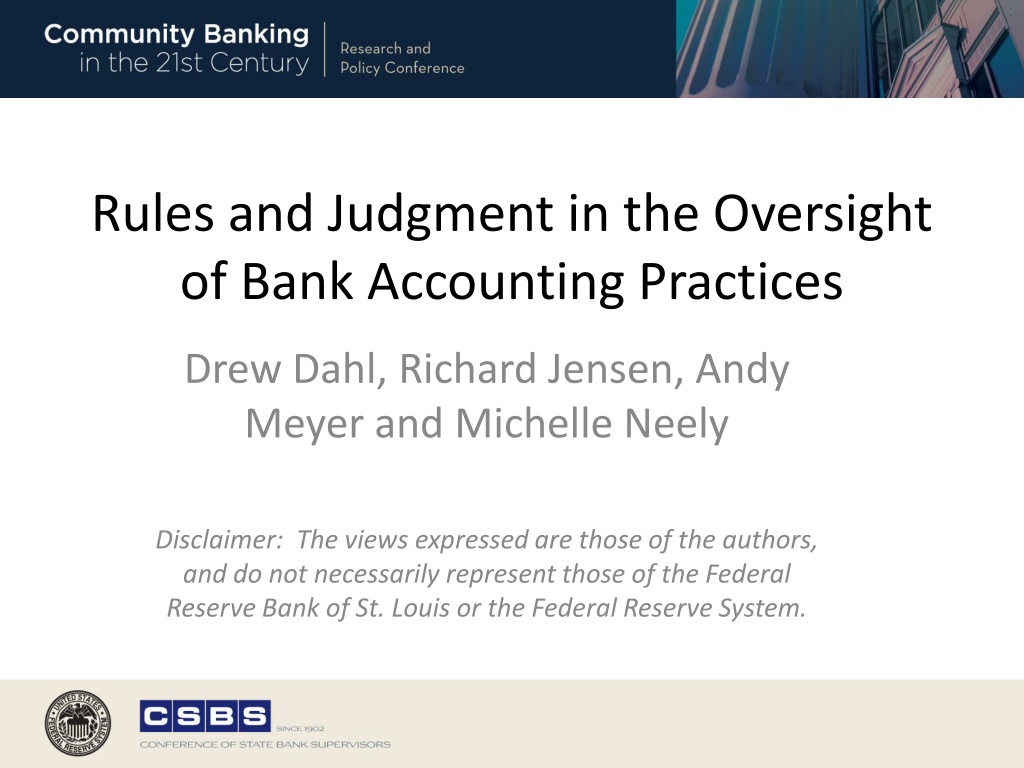 Community Banking in the 21st Century

Research and Policy Conference

Rules and Judgment in the Oversight of Bank Accounting Practices

Drew Dahl, Richard Jensen, Andy Meyer and Michelle Neely

Disclaimer: The views expressed are those of the authors, and do not necessarily represent those of the Federal Reserve Bank of St. Louis or the Federal Reserve System.

UNITED STATES FEDERAL RESERVE SYSTEM

CSBS SINCE 1902

CONFERENCE OF STATE BANK SUPERVISORS